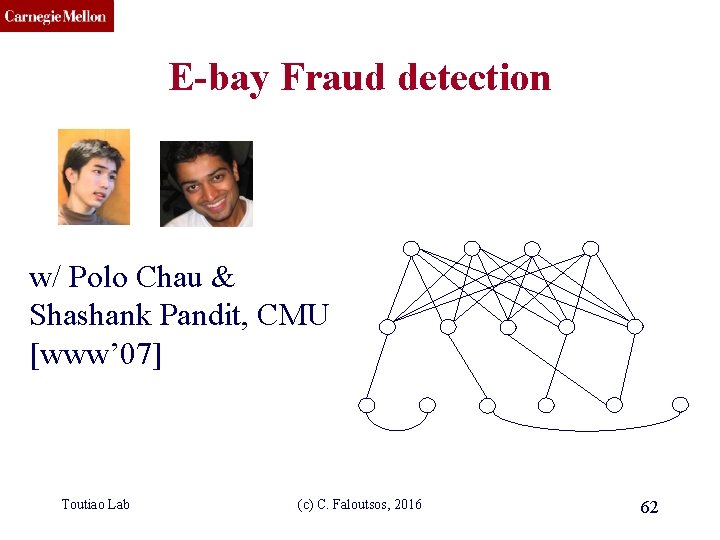 Carnegie Mellon

E-bay Fraud detection

w/ Polo Chau &
Shashank Pandit, CMU
[www'07]

Toutiao Lab

(c) C. Faloutsos, 2016

62